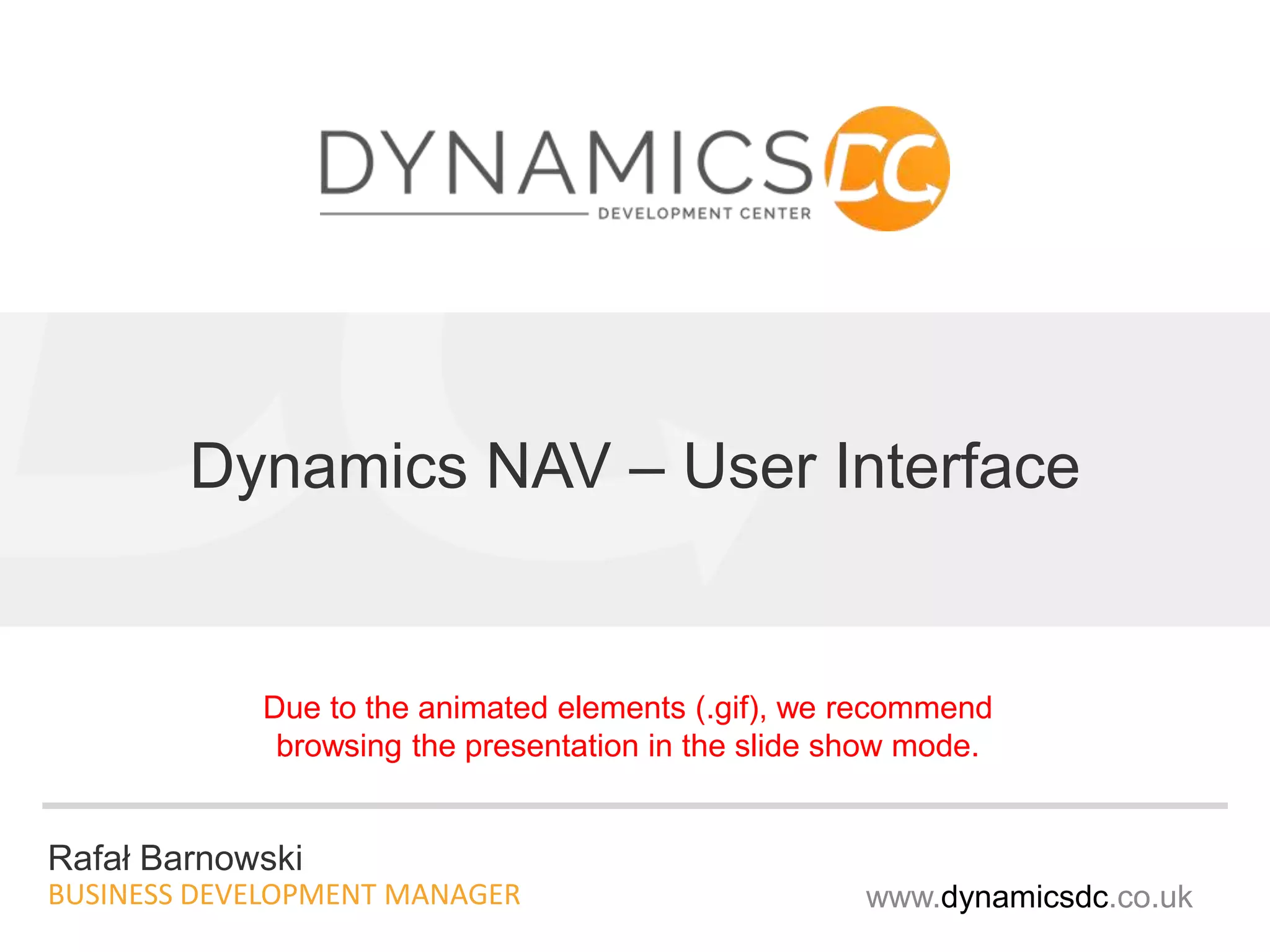 DYNAMICS DC
DEVELOPMENT CENTER

Dynamics NAV – User Interface

Due to the animated elements (.gif), we recommend browsing the presentation in the slide show mode.

Rafał Barnowski
BUSINESS DEVELOPMENT MANAGER

www.dynamicsdc.co.uk